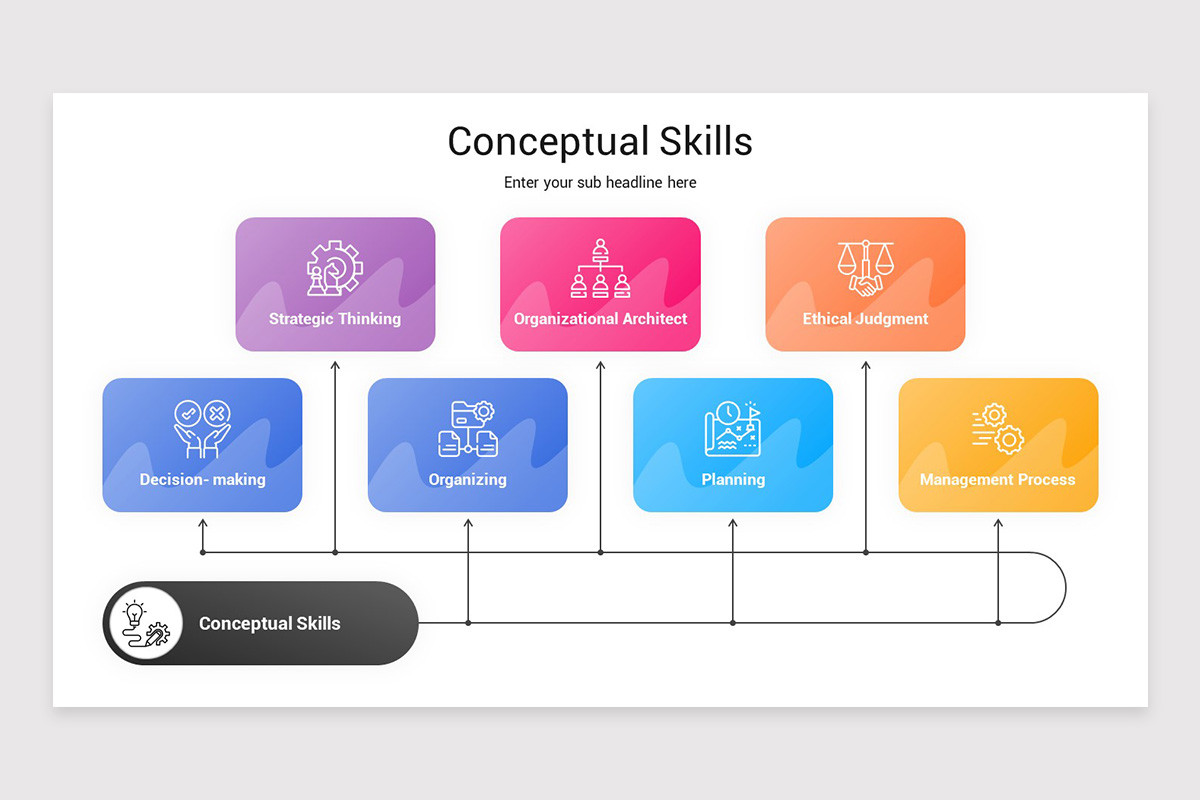 Conceptual Skills

Enter your sub headline here

Strategic Thinking

Organizational Architect

Ethical Judgment

Decision- making

Organizing

Planning

Management Process

Conceptual Skills